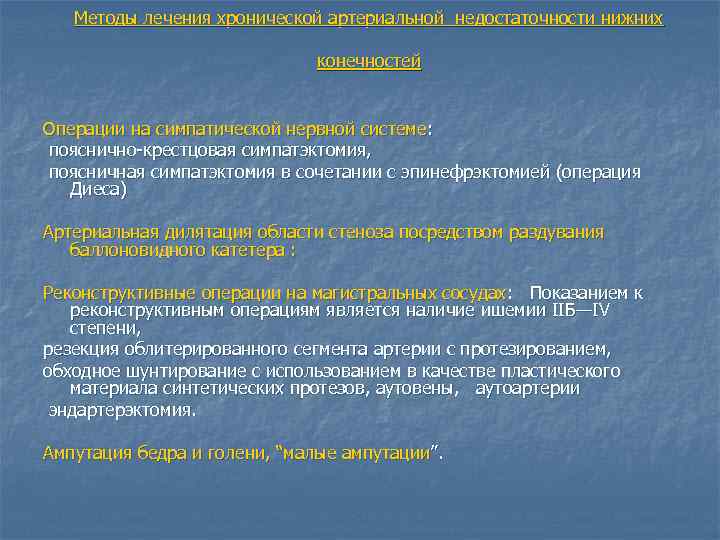 Методы лечения хронической артериальной недостаточности нижних

конечностей

Операции на симпатической нервной системе:
пояснично-крестцовая симпатэктомия,
поясничная симпатэктомия в сочетании с эпинефрэктомией (операция Диеса)

Артериальная дилятация области стеноза посредством раздувания баллоновидного катетера :

Реконструктивные операции на магистральных сосудах: Показанием к реконструктивным операциям является наличие ишемии IIБ—IV степени,
резекция облитерированного сегмента артерии с протезированием,
обходное шунтирование с использованием в качестве пластического материала синтетических протезов, аутовены, аутоартерии
эндартерэктомия.

Ампутация бедра и голени, "малые ампутации".